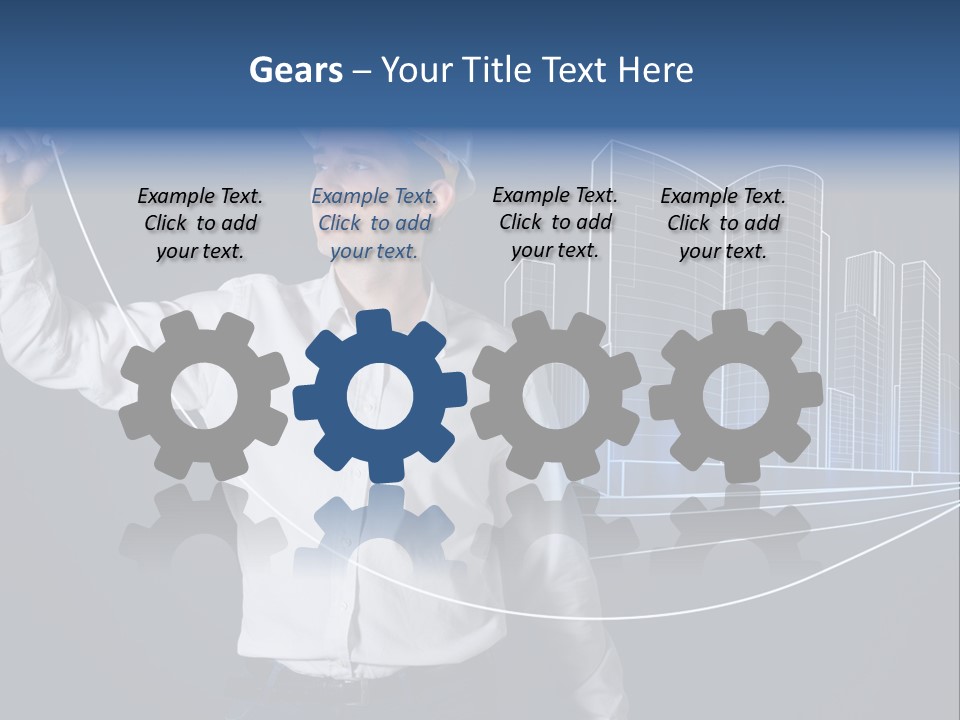 Gears – Your Title Text Here

Example Text. Click to add your text.

Example Text. Click to add your text.

Example Text. Click to add your text.

Example Text. Click to add your text.